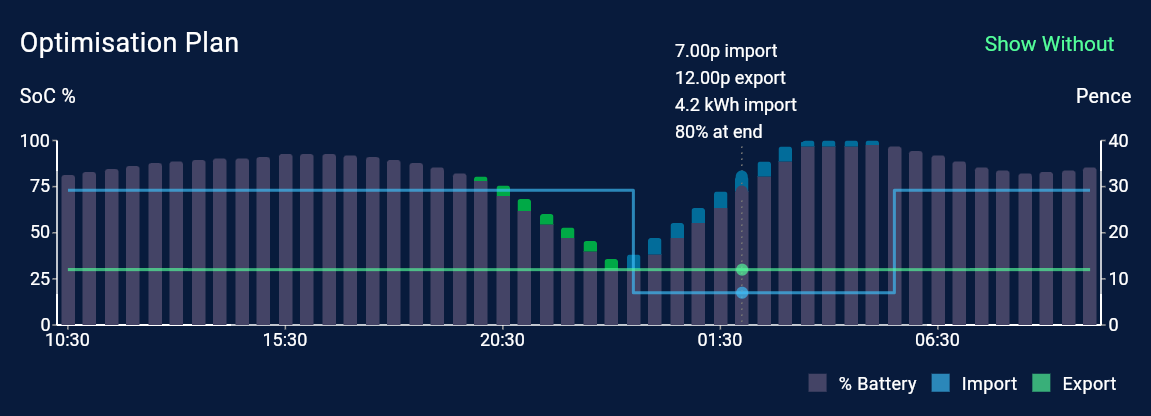 Optimisation Plan

Show Without

7.00p import
12.00p export
4.2 kWh import
80% at end

SoC %

Pence

100
75
50
25
0

40
30
20
10
0

10:30
15:30
20:30
01:30
06:30

% Battery
Import
Export